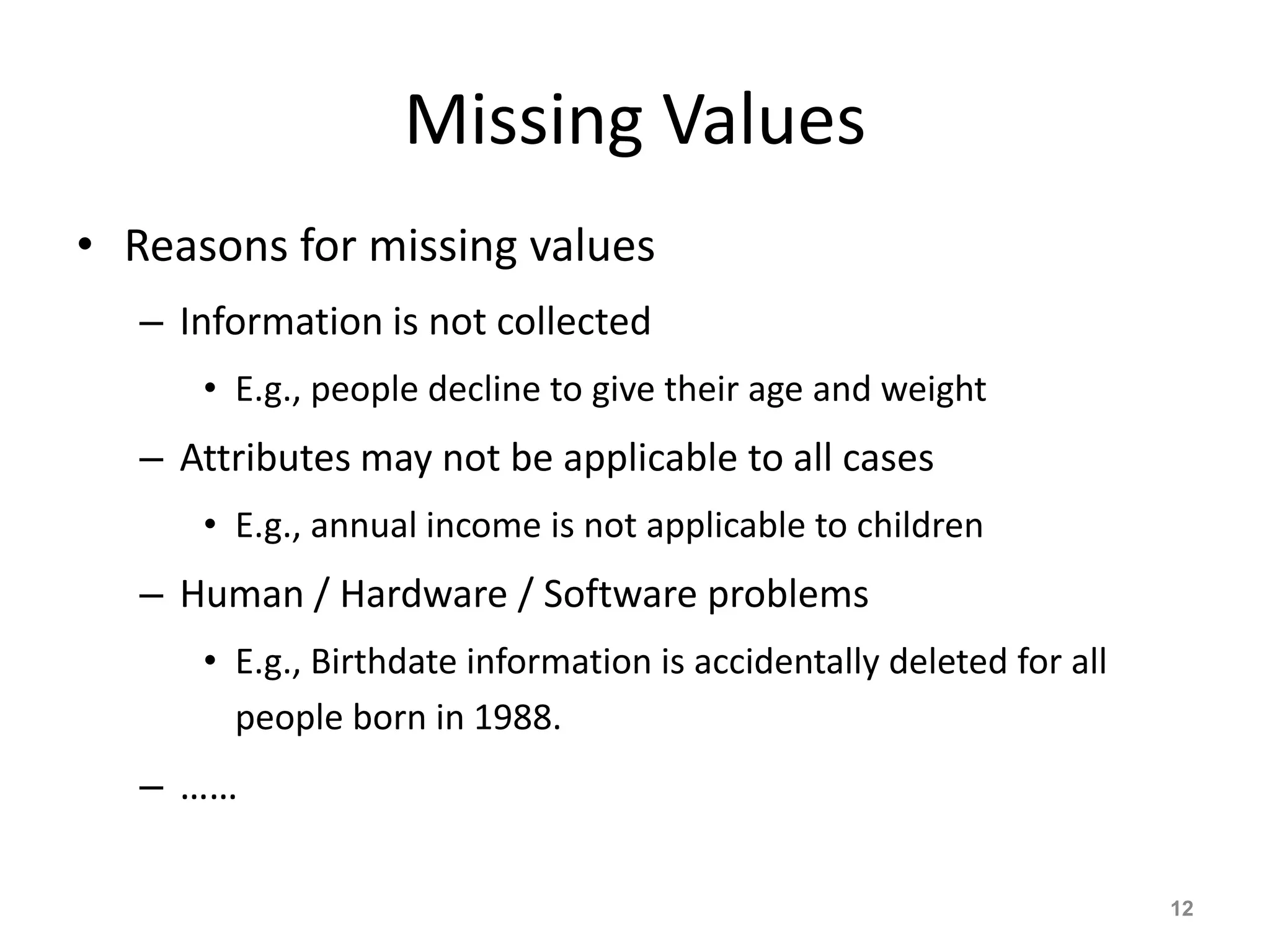 Missing Values

• Reasons for missing values

– Information is not collected

• E.g., people decline to give their age and weight

– Attributes may not be applicable to all cases

• E.g., annual income is not applicable to children

– Human / Hardware / Software problems

• E.g., Birthdate information is accidentally deleted for all people born in 1988.

– ……

12